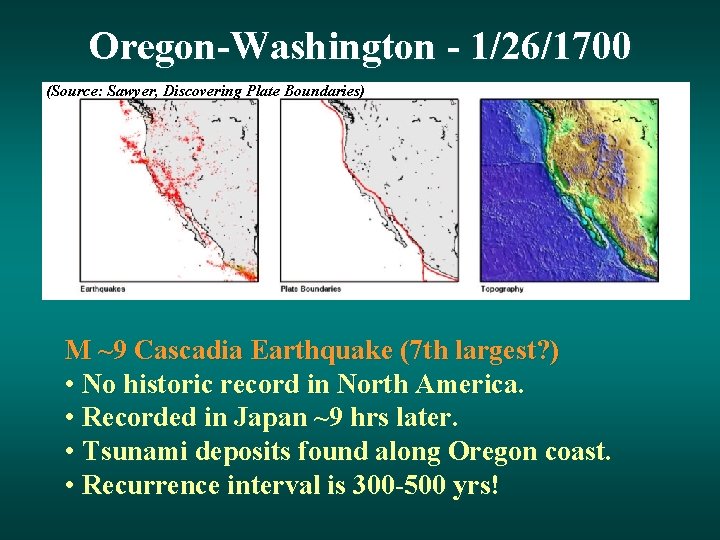 Oregon-Washington - 1/26/1700

(Source: Sawyer, Discovering Plate Boundaries)

Earthquakes

Plate Boundaries

Topography

M ~9 Cascadia Earthquake (7th largest?)
• No historic record in North America.
• Recorded in Japan ~9 hrs later.
• Tsunami deposits found along Oregon coast.
• Recurrence interval is 300-500 yrs!